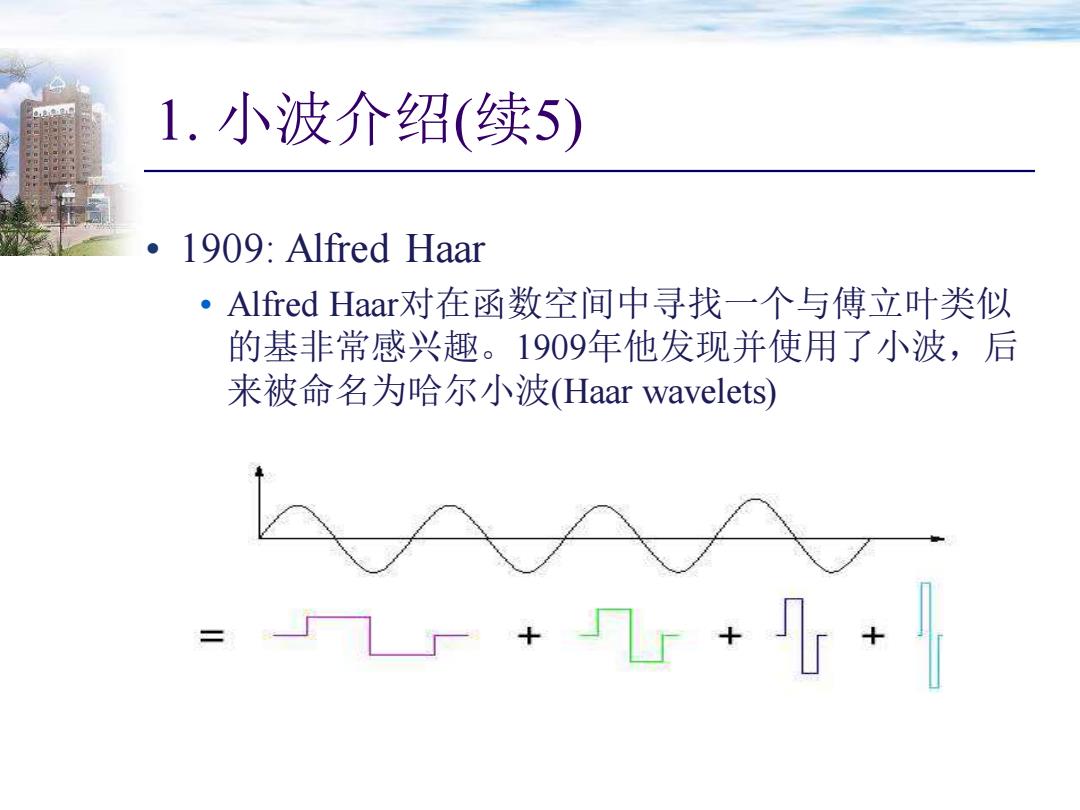 1. 小波介绍(续5)

• 1909: Alfred Haar

• Alfred Haar对在函数空间中寻找一个与傅立叶类似的基非常感兴趣。1909年他发现并使用了小波，后来被命名为哈尔小波(Haar wavelets)

= + + +